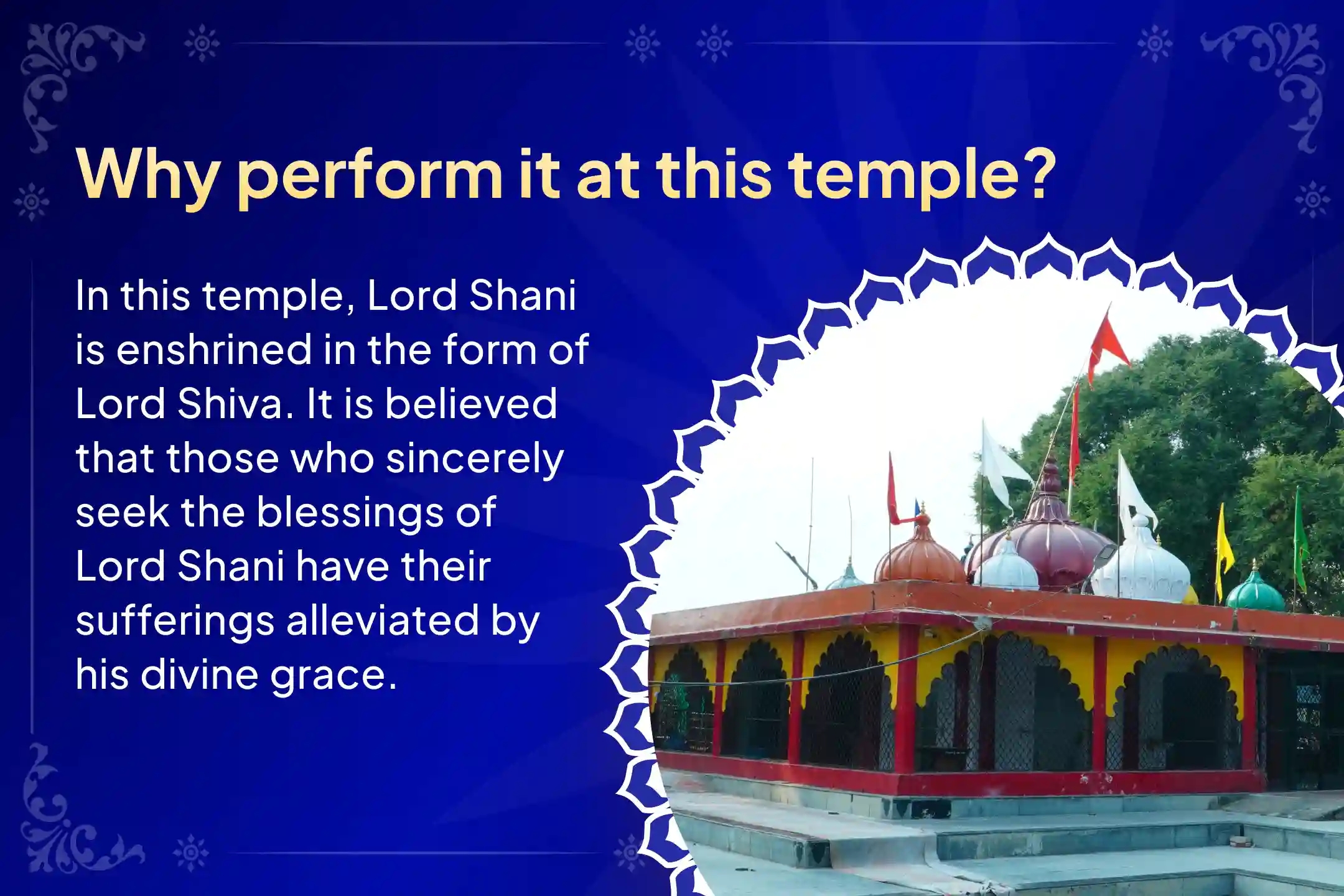 Why perform it at this temple?

In this temple, Lord Shani is enshrined in the form of Lord Shiva. It is believed that those who sincerely seek the blessings of Lord Shani have their sufferings alleviated by his divine grace.